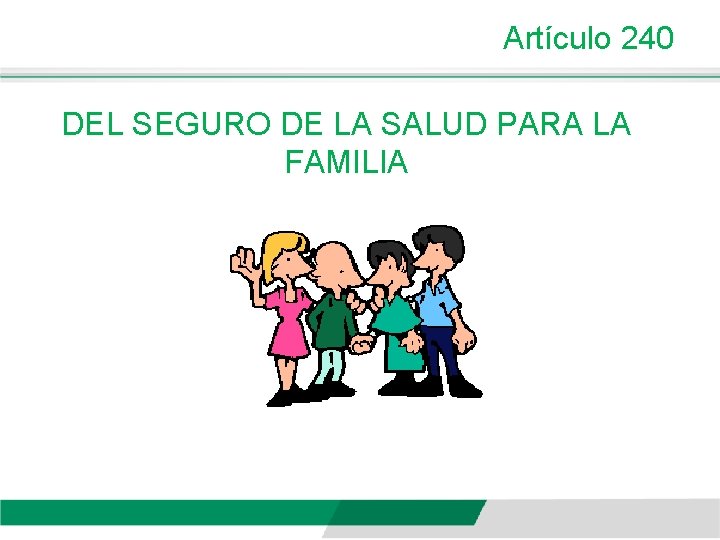 Artículo 240

DEL SEGURO DE LA SALUD PARA LA FAMILIA